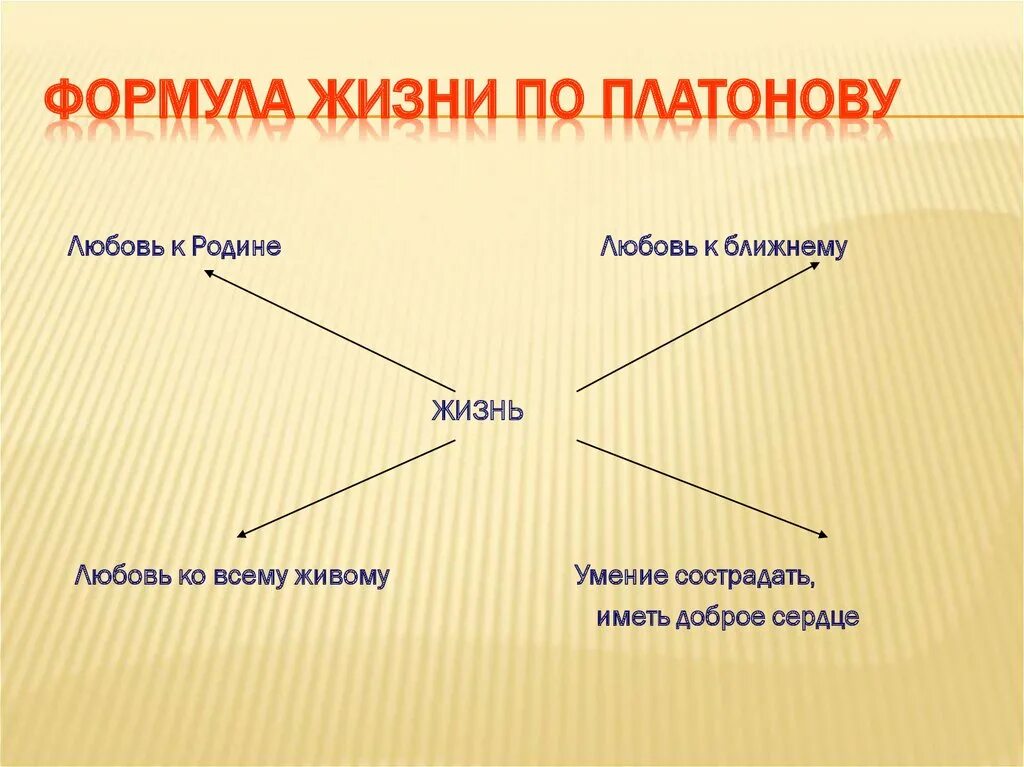 ФОРМУЛА ЖИЗНИ ПО ПЛАТОНОВУ

Любовь к Родине

Любовь к ближнему

ЖИЗНЬ

Любовь ко всему живому

Умение сострадать, иметь доброе сердце